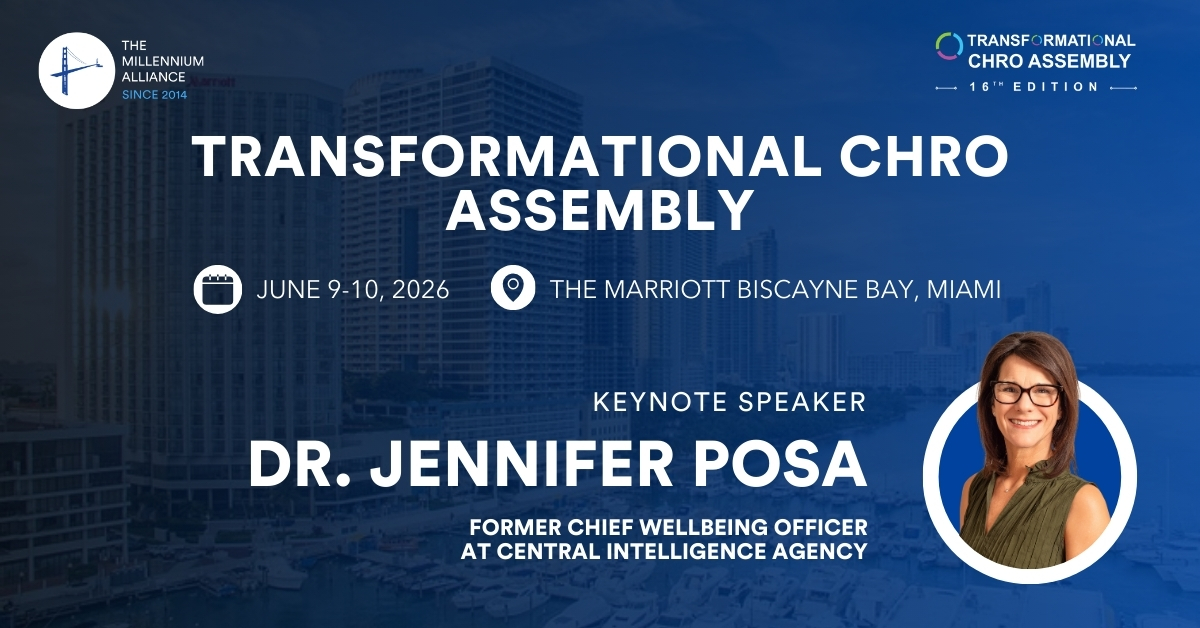 THE MILLENNIUM ALLIANCE
SINCE 2014

TRANSFORMATIONAL CHRO ASSEMBLY
16TH EDITION

TRANSFORMATIONAL CHRO ASSEMBLY

JUNE 9-10, 2026

THE MARRIOTT BISCAYNE BAY, MIAMI

KEYNOTE SPEAKER

DR. JENNIFER POSA

FORMER CHIEF WELLBEING OFFICER AT CENTRAL INTELLIGENCE AGENCY